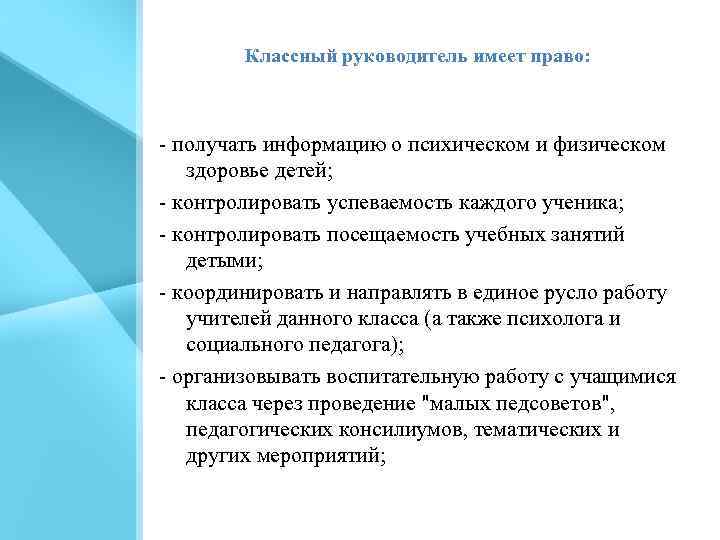 Классный руководитель имеет право:

- получать информацию о психическом и физическом здоровье детей;
- контролировать успеваемость каждого ученика;
- контролировать посещаемость учебных занятий детьми;
- координировать и направлять в единое русло работу учителей данного класса (а также психолога и социального педагога);
- организовывать воспитательную работу с учащимися класса через проведение "малых педсоветов", педагогических консилиумов, тематических и других мероприятий;